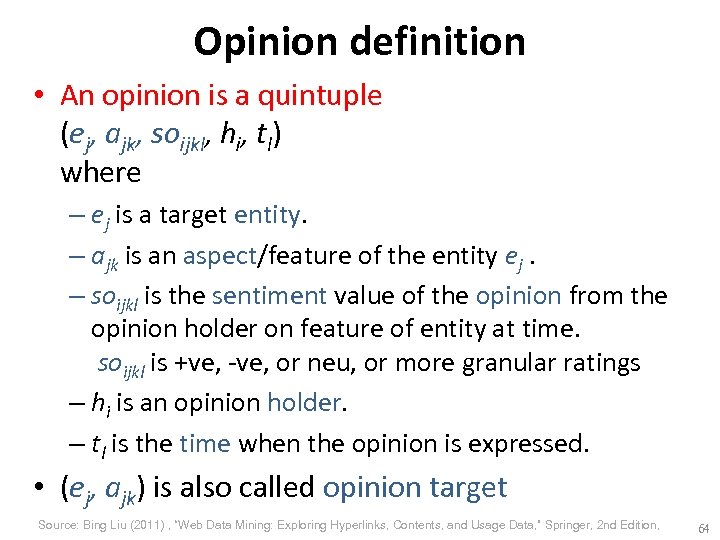 Opinion definition

• An opinion is a quintuple ($e_j$, $a_{jk}$, $so_{ijkl}$, $h_i$, $t_l$) where

– $e_j$ is a target entity.

– $a_{jk}$ is an aspect/feature of the entity $e_j$ .

– $so_{ijkl}$ is the sentiment value of the opinion from the opinion holder on feature of entity at time. $so_{ijkl}$ is +ve, -ve, or neu, or more granular ratings

– $h_i$ is an opinion holder.

– $t_l$ is the time when the opinion is expressed.

• ($e_j$, $a_{jk}$) is also called opinion target

Source: Bing Liu (2011) , "Web Data Mining: Exploring Hyperlinks, Contents, and Usage Data," Springer, 2nd Edition,

64